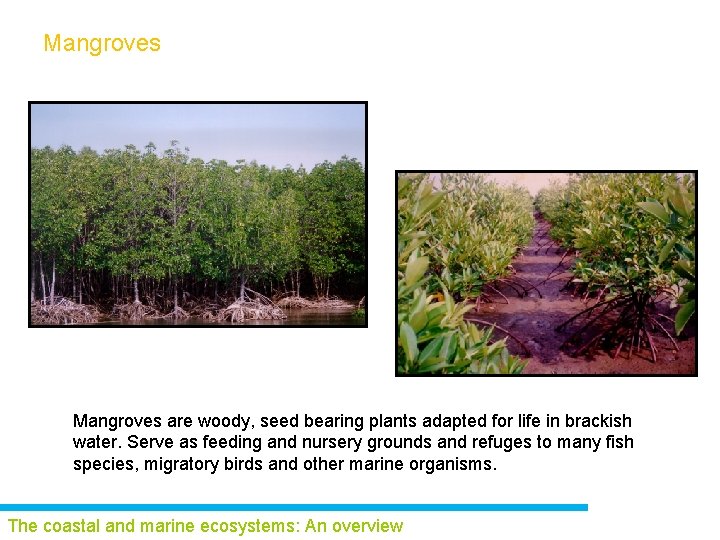 Mangroves

Mangroves are woody, seed bearing plants adapted for life in brackish water. Serve as feeding and nursery grounds and refuges to many fish species, migratory birds and other marine organisms.

The coastal and marine ecosystems: An overview